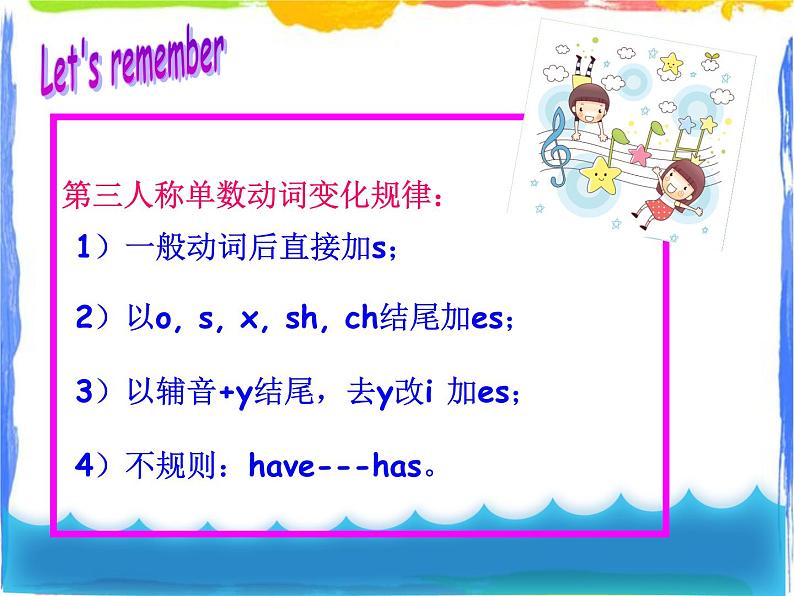 Let's remember

第三人称单数动词变化规律：

1）一般动词后直接加s；

2）以o, s, x, sh, ch结尾加es；

3）以辅音+y结尾，去y改i 加es；

4）不规则：have---has。